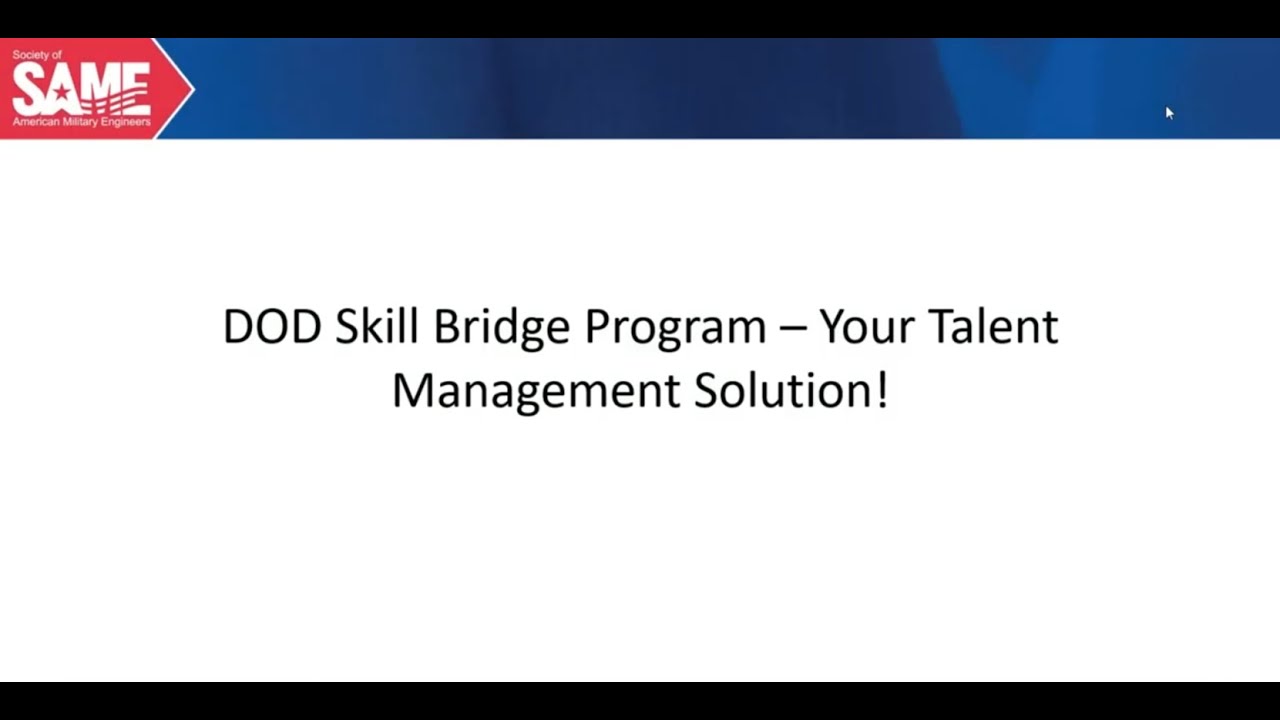 Society of
SAME
American Military Engineers

DOD Skill Bridge Program – Your Talent Management Solution!